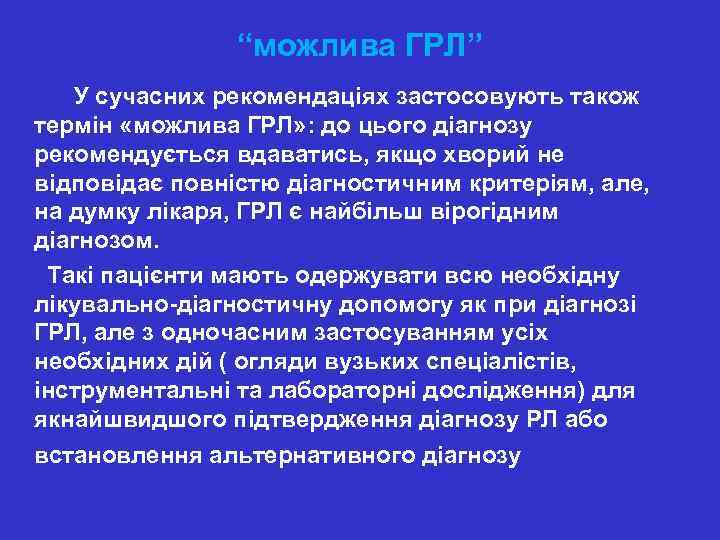 “можлива ГРЛ”

У сучасних рекомендаціях застосовують також термін «можлива ГРЛ»: до цього діагнозу рекомендується вдаватись, якщо хворий не відповідає повністю діагностичним критеріям, але, на думку лікаря, ГРЛ є найбільш вірогідним діагнозом.

Такі пацієнти мають одержувати всю необхідну лікувально-діагностичну допомогу як при діагнозі ГРЛ, але з одночасним застосуванням усіх необхідних дій ( огляди вузьких спеціалістів, інструментальні та лабораторні дослідження) для якнайшвидшого підтвердження діагнозу РЛ або встановлення альтернативного діагнозу